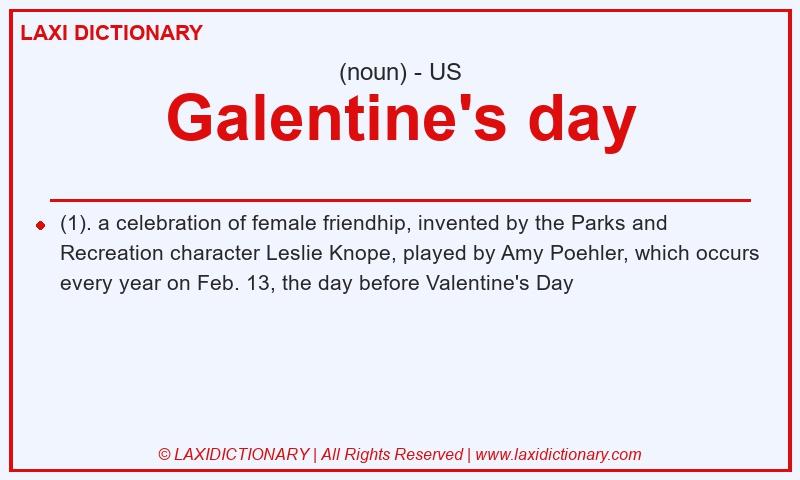 LAXI DICTIONARY

(noun) - US

Galentine's day

(1). a celebration of female friendhip, invented by the Parks and Recreation character Leslie Knope, played by Amy Poehler, which occurs every year on Feb. 13, the day before Valentine's Day

© LAXIDICTIONARY | All Rights Reserved | www.laxidictionary.com